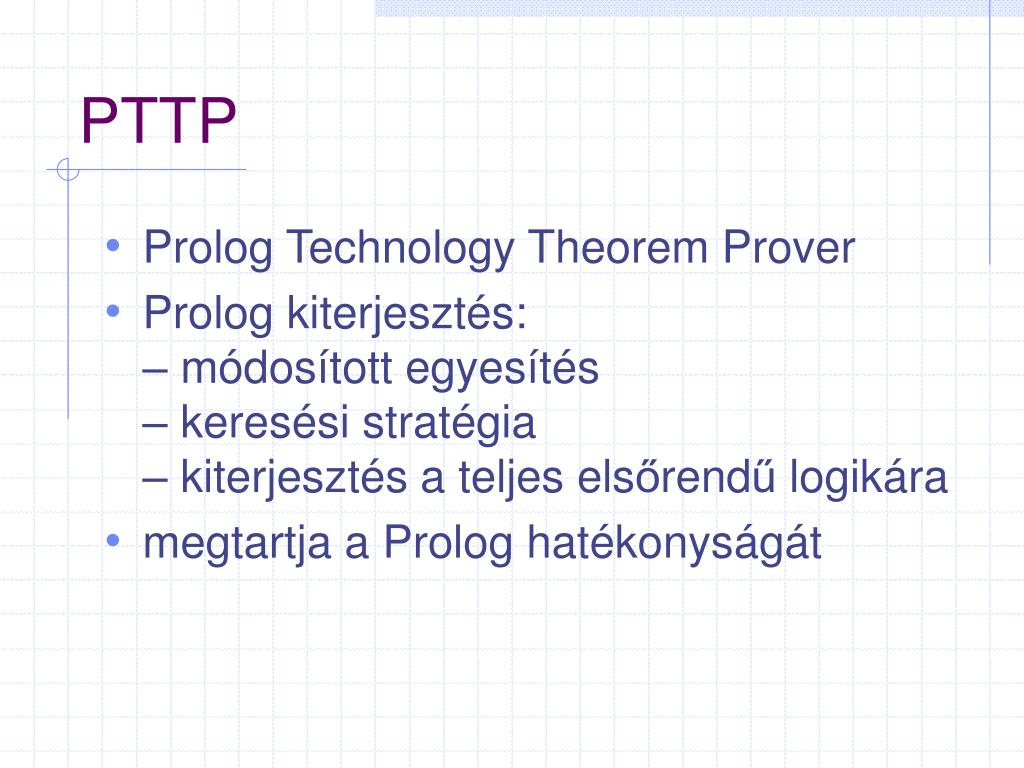 PTTP

• Prolog Technology Theorem Prover
• Prolog kiterjesztés:
– módosított egyesítés
– keresési stratégia
– kiterjesztés a teljes elsőrendű logikára
• megtartja a Prolog hatékonyságát